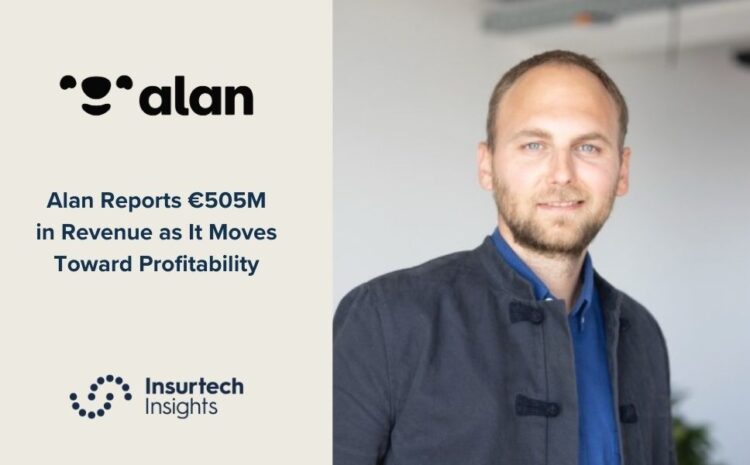 alan

Alan Reports €505M in Revenue as It Moves Toward Profitability

Insurtech Insights